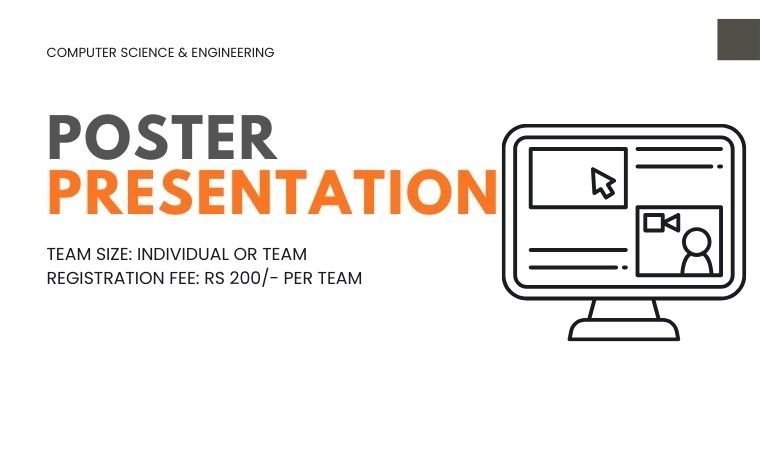 COMPUTER SCIENCE & ENGINEERING

POSTER PRESENTATION

TEAM SIZE: INDIVIDUAL OR TEAM
REGISTRATION FEE: RS 200/- PER TEAM